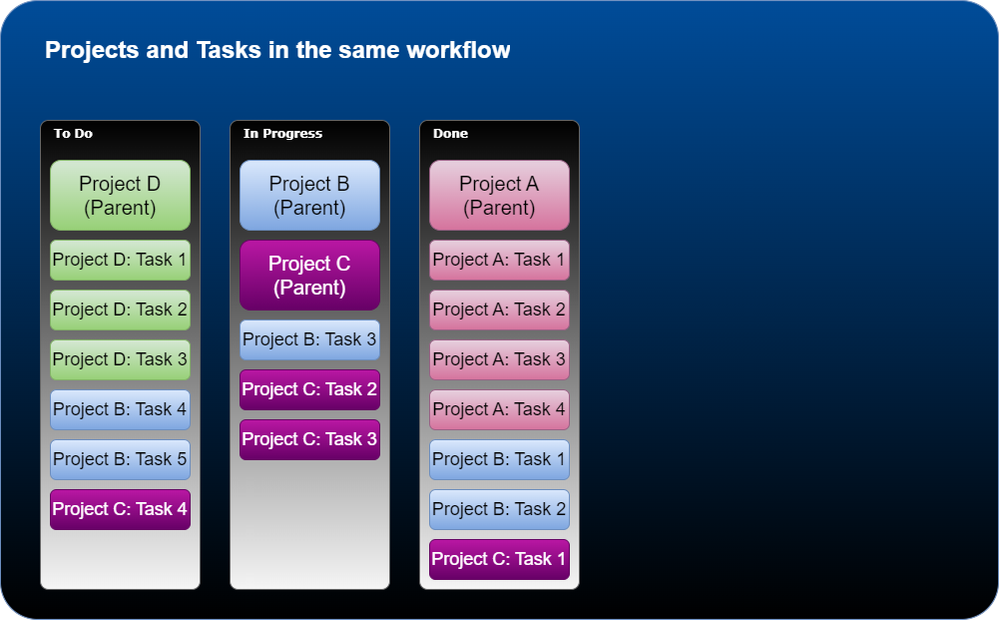 Projects and Tasks in the same workflow

To Do

Project D (Parent)

Project D: Task 1

Project D: Task 2

Project D: Task 3

Project B: Task 4

Project B: Task 5

Project C: Task 4

In Progress

Project B (Parent)

Project C (Parent)

Project B: Task 3

Project C: Task 2

Project C: Task 3

Done

Project A (Parent)

Project A: Task 1

Project A: Task 2

Project A: Task 3

Project A: Task 4

Project B: Task 1

Project B: Task 2

Project C: Task 1